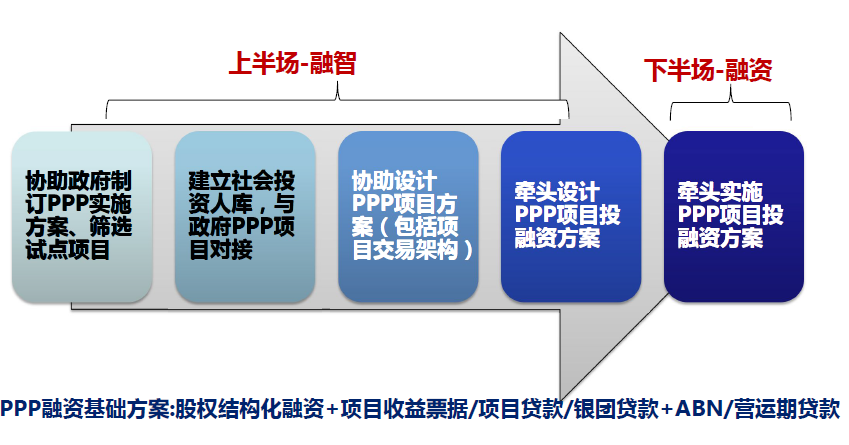 上半场-融智

下半场-融资

协助政府制订PPP实施方案、筛选试点项目

建立社会投资人库，与政府PPP项目对接

协助设计PPP项目方案（包括项目交易架构）

牵头设计PPP项目投融资方案

牵头实施PPP项目投融资方案

PPP融资基础方案:股权结构化融资+项目收益票据/项目贷款/银团贷款+ABN/营运期贷款